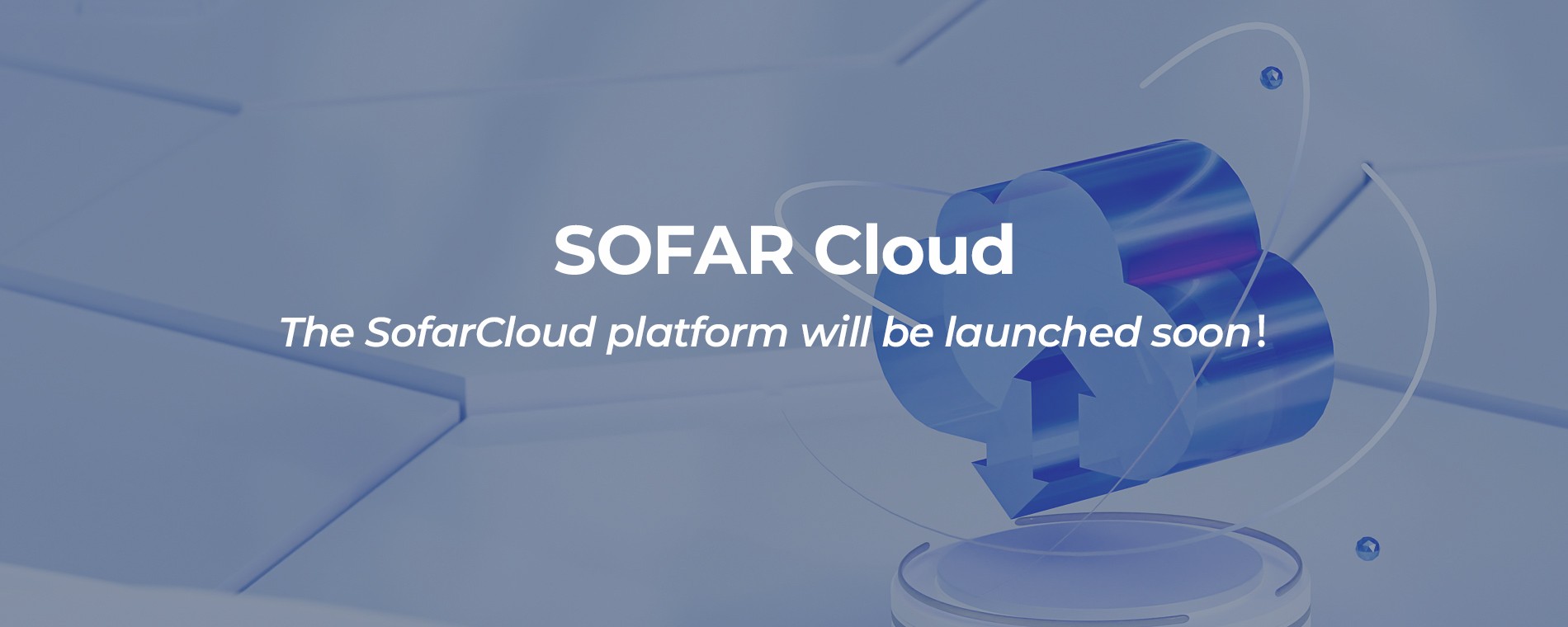 SOFAR Cloud

The SofarCloud platform will be launched soon！